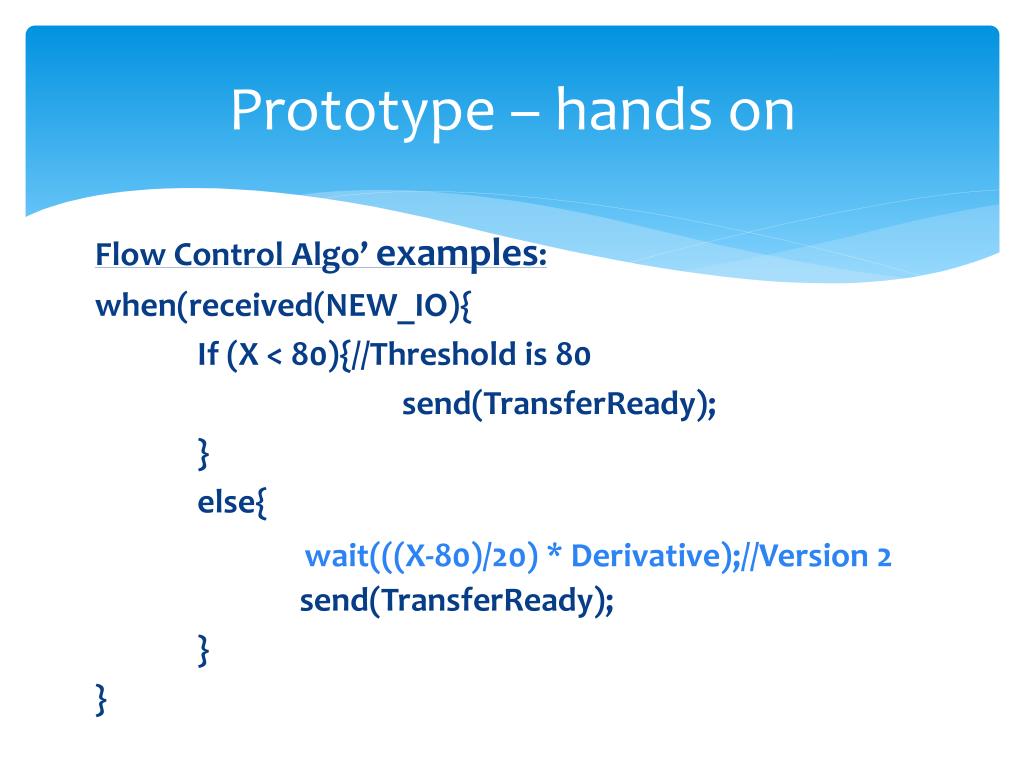 Prototype – hands on

Flow Control Algo’ examples:

when(received(NEW_IO){
If (X < 80){//Threshold is 80
send(TransferReady);
}
else{
wait(((X-80)/20) * Derivative);//Version 2
send(TransferReady);
}
}